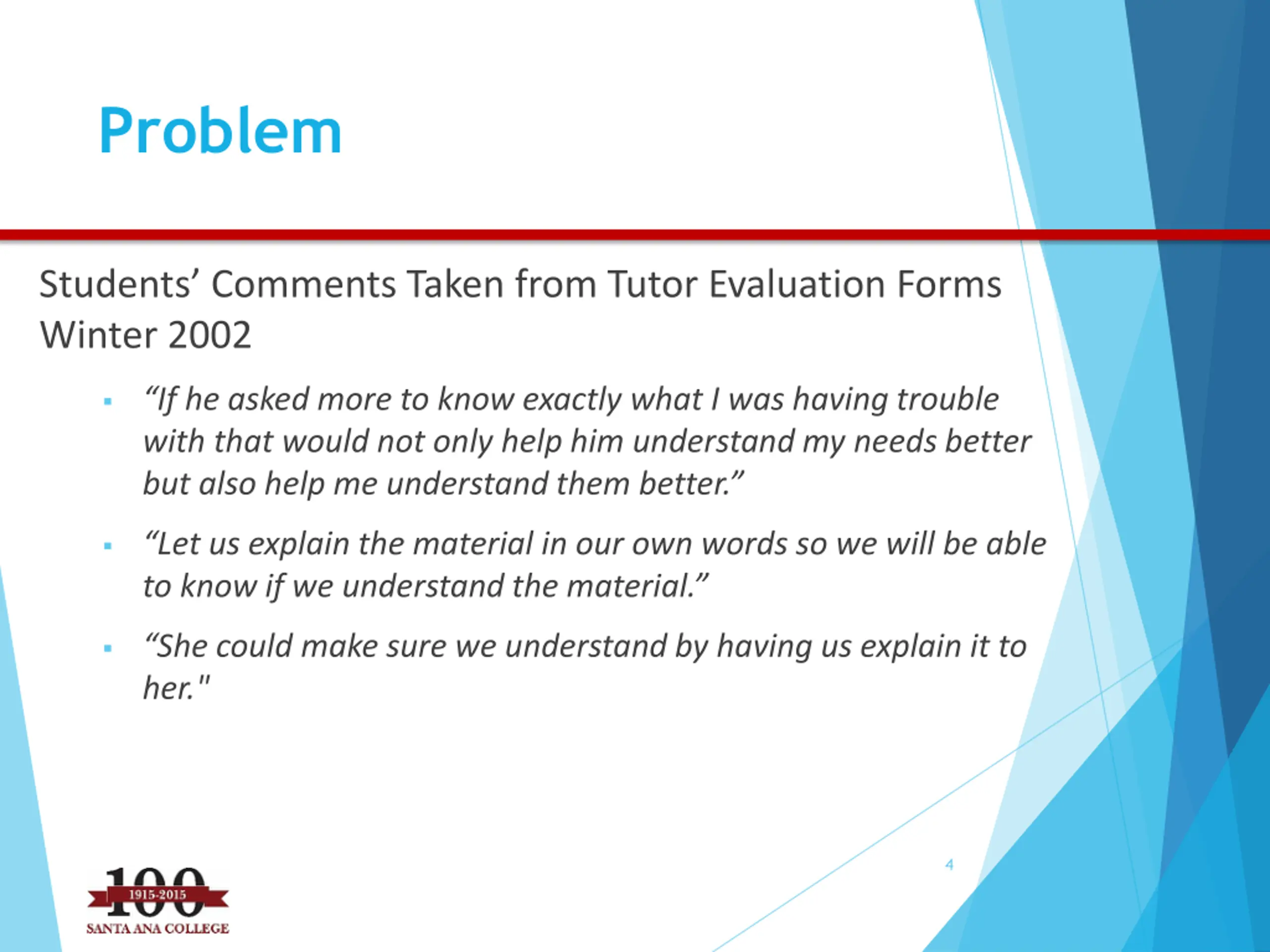 Problem

Students’ Comments Taken from Tutor Evaluation Forms Winter 2002

▪ “If he asked more to know exactly what I was having trouble with that would not only help him understand my needs better but also help me understand them better.”

▪ “Let us explain the material in our own words so we will be able to know if we understand the material.”

▪ “She could make sure we understand by having us explain it to her."

4

100
1915-2015
SANTA ANA COLLEGE